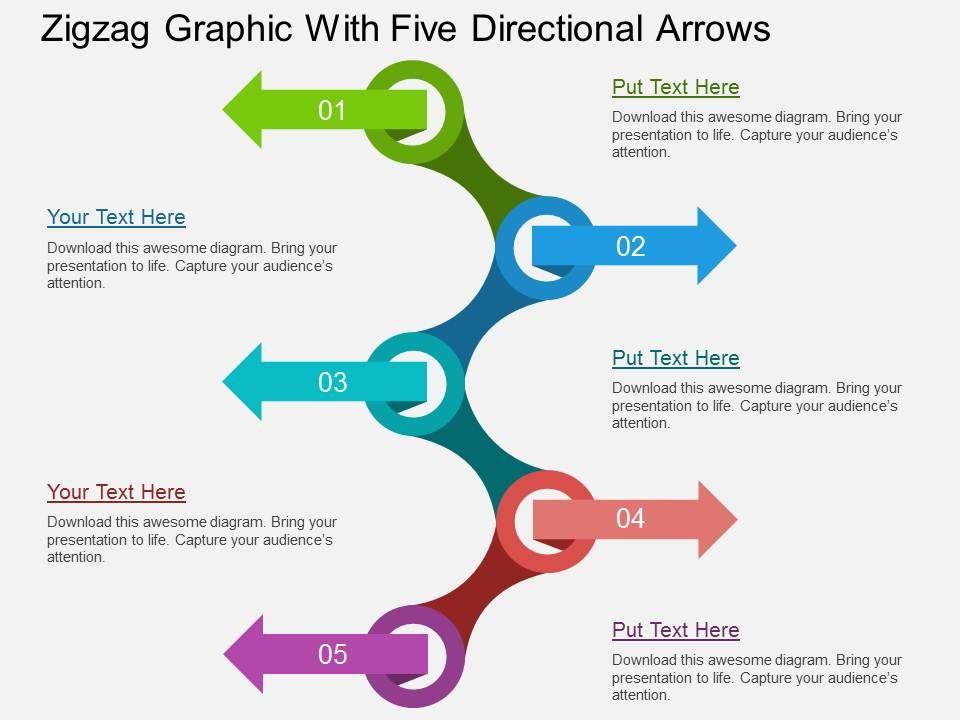 Zigzag Graphic With Five Directional Arrows

01

Put Text Here

Download this awesome diagram. Bring your presentation to life. Capture your audience's attention.

Your Text Here

Download this awesome diagram. Bring your presentation to life. Capture your audience's attention.

02

03

Put Text Here

Download this awesome diagram. Bring your presentation to life. Capture your audience's attention.

Your Text Here

Download this awesome diagram. Bring your presentation to life. Capture your audience's attention.

04

05

Put Text Here

Download this awesome diagram. Bring your presentation to life. Capture your audience's attention.